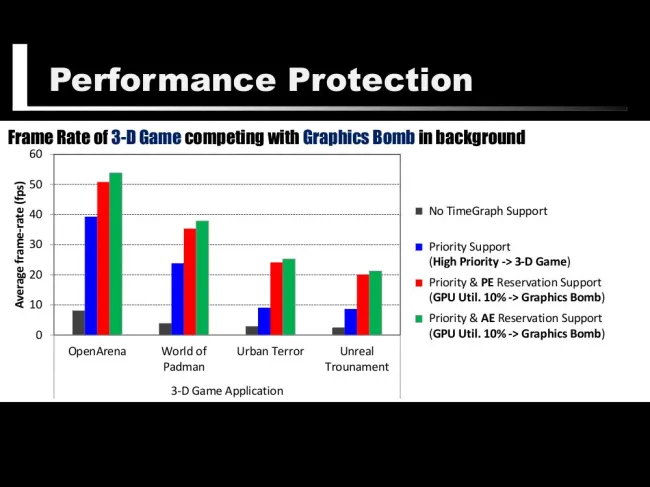 Performance Protection

Frame Rate of 3-D Game competing with Graphics Bomb in background

Average frame-rate (fps)

60
50
40
30
20
10
0

OpenArena
World of Padman
Urban Terror
Unreal Trounament

3-D Game Application

No TimeGraph Support
Priority Support (High Priority -> 3-D Game)
Priority & PE Reservation Support (GPU Util. 10% -> Graphics Bomb)
Priority & AE Reservation Support (GPU Util. 10% -> Graphics Bomb)